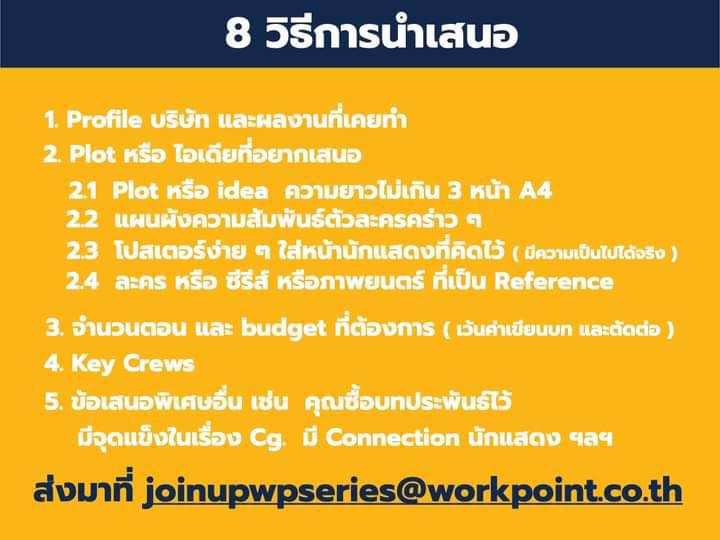 8 วิธีการนำเสนอ

1. Profile บริษัท และผลงานที่เคยทำ

2. Plot หรือ ไอเดียที่อยากเสนอ

2.1 Plot หรือ idea ความยาวไม่เกิน 3 หน้า A4

2.2 แผนผังความสัมพันธ์ตัวละครคร่าว ๆ

2.3 โปสเตอร์ง่าย ๆ ใส่หน้านักแสดงที่คิดไว้ ( มีความเป็นไปได้จริง )

2.4 ละคร หรือ ซีรีส์ หรือภาพยนตร์ ที่เป็น Reference

3. จำนวนตอน และ budget ที่ต้องการ ( เว้นค่าเขียนบท และตัดต่อ )

4. Key Crews

5. ข้อเสนอพิเศษอื่น เช่น คุณซื้อบทประพันธ์ไว้ มีจุดแข็งในเรื่อง Cg. มี Connection นักแสดง ฯลฯ

ส่งมาที่ joinupwpseries@workpoint.co.th